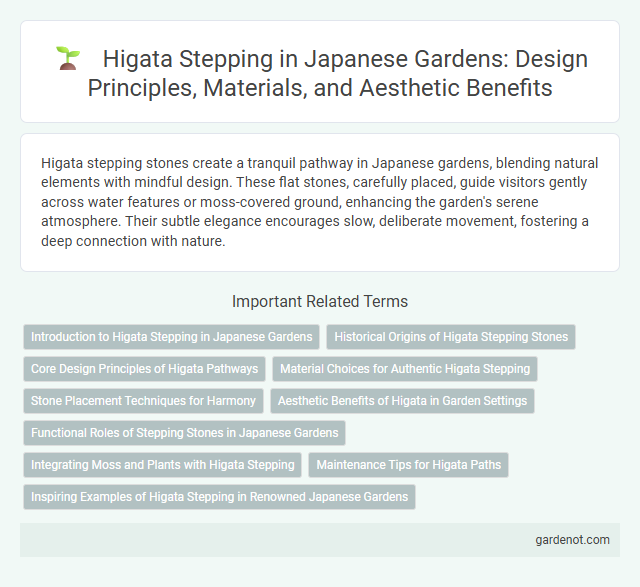 Higata Stepping in Japanese Gardens: Design Principles, Materials, and Aesthetic Benefits

Higata stepping stones create a tranquil pathway in Japanese gardens, blending natural elements with mindful design. These flat stones, carefully placed, guide visitors gently across water features or moss-covered ground, enhancing the garden's serene atmosphere. Their subtle elegance encourages slow, deliberate movement, fostering a deep connection with nature.

Important Related Terms

Introduction to Higata Stepping in Japanese Gardens

Historical Origins of Higata Stepping Stones

Core Design Principles of Higata Pathways

Material Choices for Authentic Higata Stepping

Stone Placement Techniques for Harmony

Aesthetic Benefits of Higata in Garden Settings

Functional Roles of Stepping Stones in Japanese Gardens

Integrating Moss and Plants with Higata Stepping

Maintenance Tips for Higata Paths

Inspiring Examples of Higata Stepping in Renowned Japanese Gardens

gardenot.com